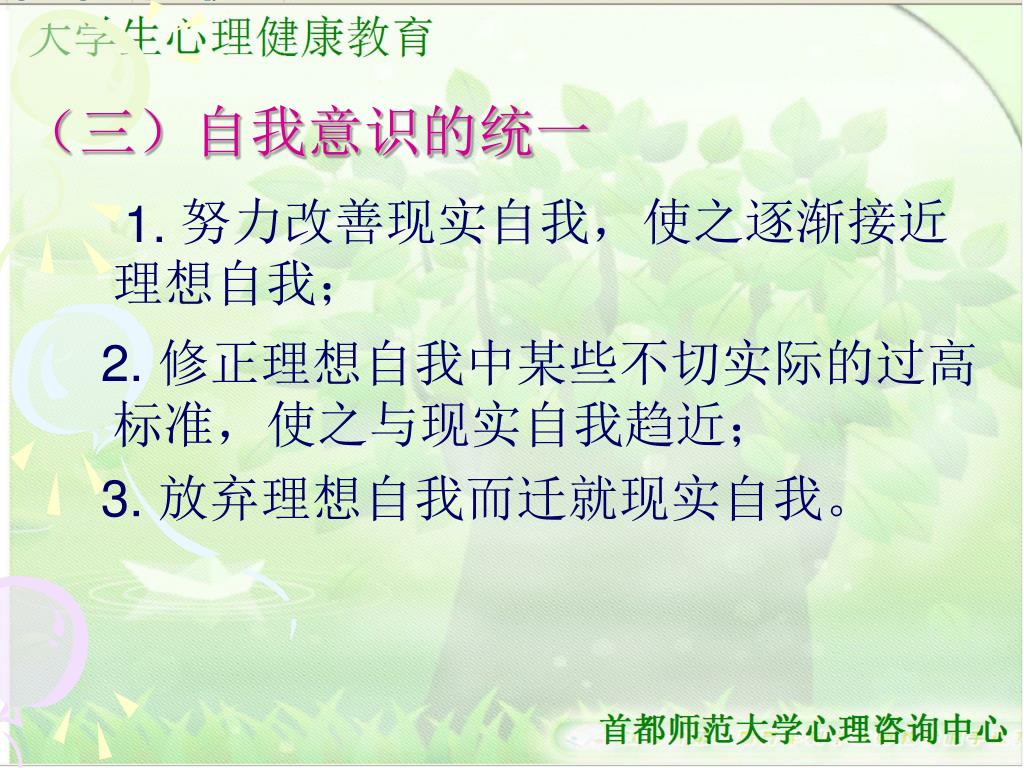 大学生心理健康教育

（三）自我意识的统一

1. 努力改善现实自我，使之逐渐接近理想自我；

2. 修正理想自我中某些不切实际的过高标准，使之与现实自我趋近；

3. 放弃理想自我而迁就现实自我。

首都师范大学心理咨询中心